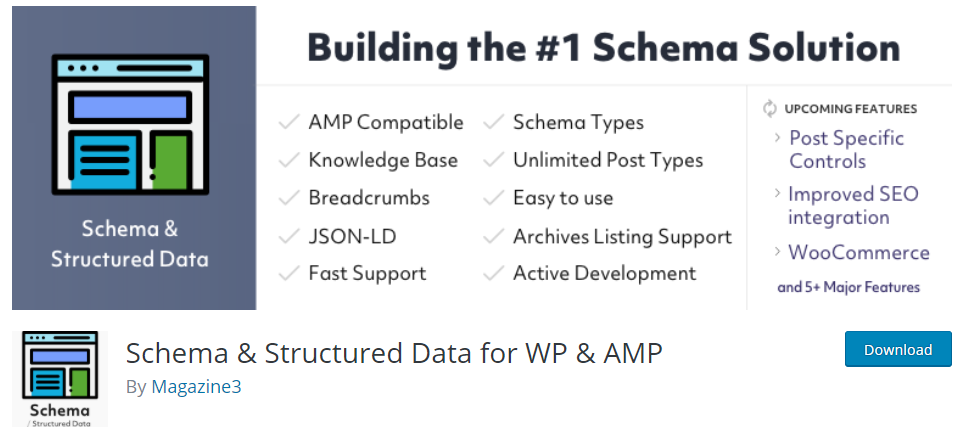 Schema & Structured Data

Building the #1 Schema Solution

AMP Compatible
Knowledge Base
Breadcrumbs
JSON-LD
Fast Support

Schema Types
Unlimited Post Types
Easy to use
Archives Listing Support
Active Development

UPCOMING FEATURES
Post Specific Controls
Improved SEO integration
WooCommerce
and 5+ Major Features

Schema / Structured Data

Schema & Structured Data for WP & AMP

By Magazine3

Download